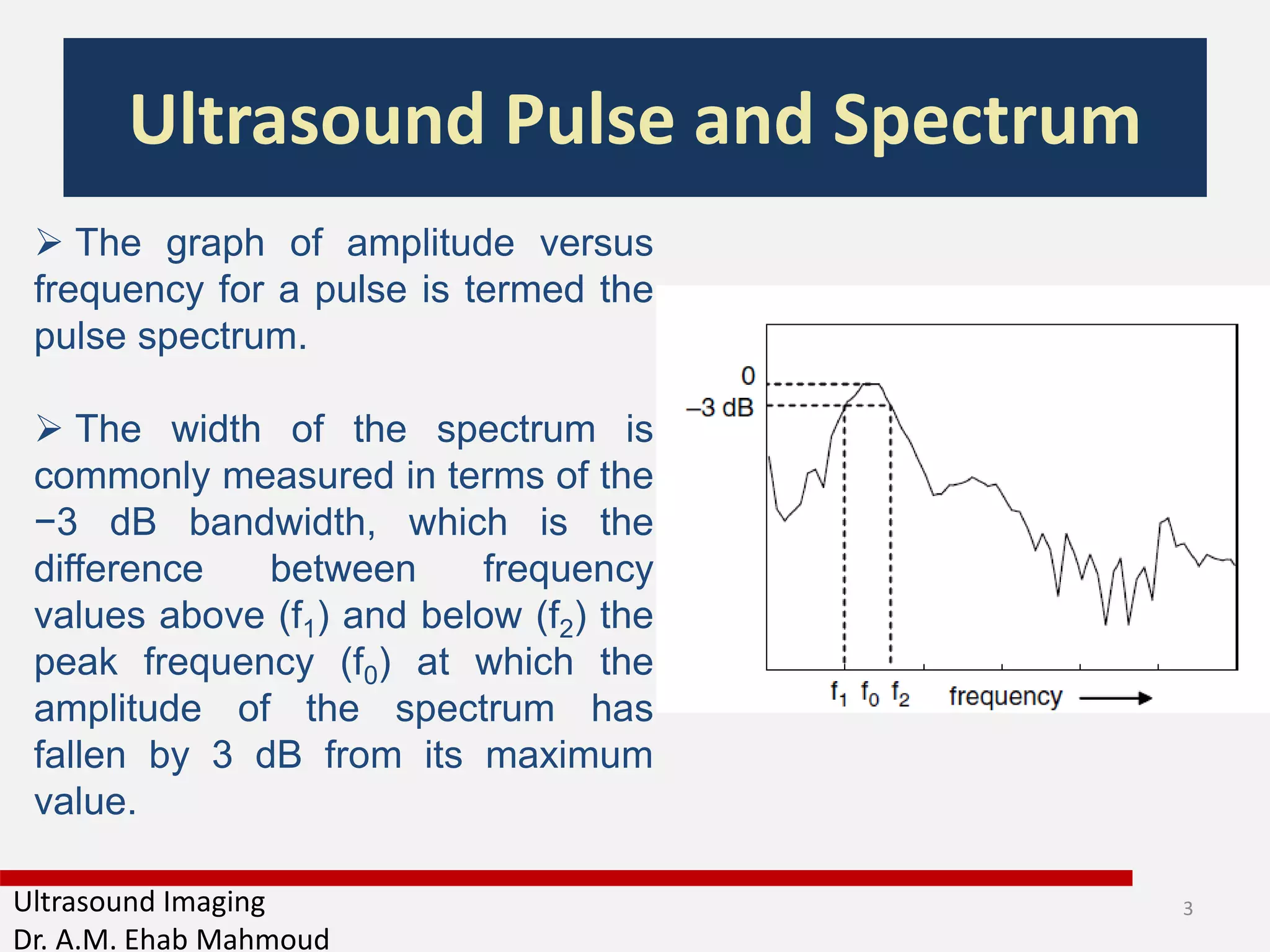 Ultrasound Pulse and Spectrum

➢ The graph of amplitude versus frequency for a pulse is termed the pulse spectrum.

➢ The width of the spectrum is commonly measured in terms of the −3 dB bandwidth, which is the difference between frequency values above ($f_1$) and below ($f_2$) the peak frequency ($f_0$) at which the amplitude of the spectrum has fallen by 3 dB from its maximum value.

0
–3 dB
$f_1$ $f_0$ $f_2$ frequency

Ultrasound Imaging
Dr. A.M. Ehab Mahmoud

3